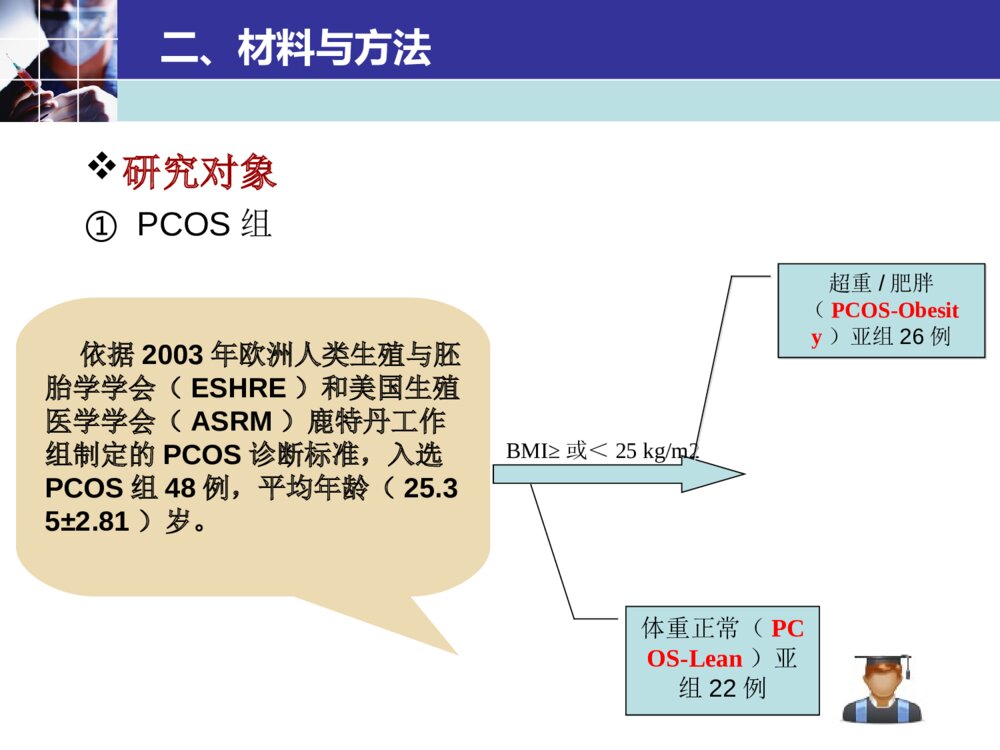 二、材料与方法

❖研究对象

① PCOS 组

依据 2003 年欧洲人类生殖与胚胎学学会（ ESHRE ）和美国生殖医学学会（ ASRM ）鹿特丹工作组制定的 PCOS 诊断标准，入选 PCOS 组 48 例，平均年龄（ 25.35±2.81 ）岁。

BMI≥ 或＜ 25 kg/m2

超重 / 肥胖（ PCOS-Obesity ）亚组 26 例

体重正常（ PCOS-Lean ）亚组 22 例